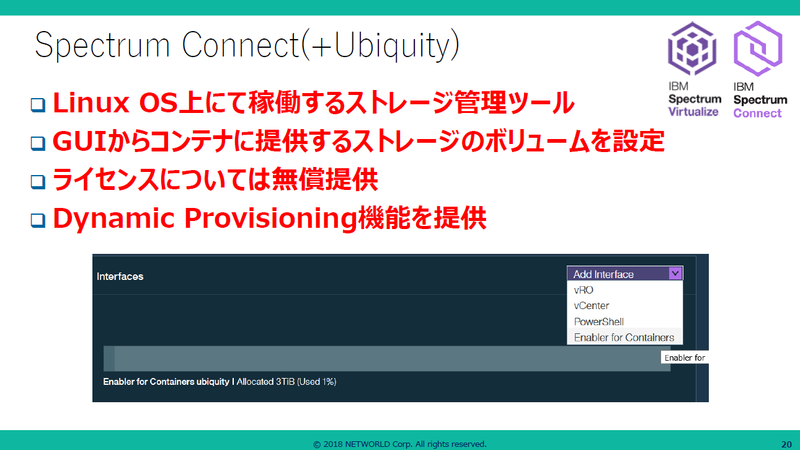 Spectrum Connect(+Ubiquity)

IBM Spectrum Virtualize

IBM Spectrum Connect

❑ Linux OS上にて稼働するストレージ管理ツール
❑ GUIからコンテナに提供するストレージのボリュームを設定
❑ ライセンスについては無償提供
❑ Dynamic Provisioning機能を提供

Interfaces

Add Interface
vRO
vCenter
PowerShell
Enabler for Containers

Enabler for

Enabler for Containers ubiquity | Allocated 3TiB (Used 1%)

© 2018 NETWORLD Corp. All rights reserved.

20